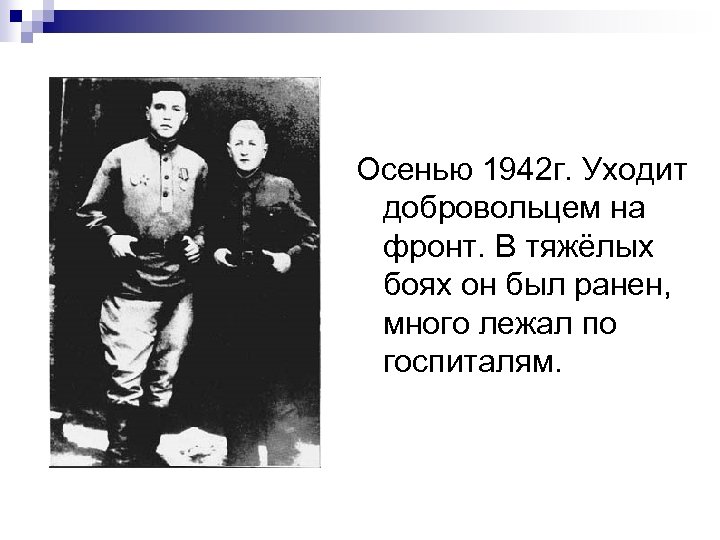 Осенью 1942г. Уходит добровольцем на фронт. В тяжёлых боях он был ранен, много лежал по госпиталям.